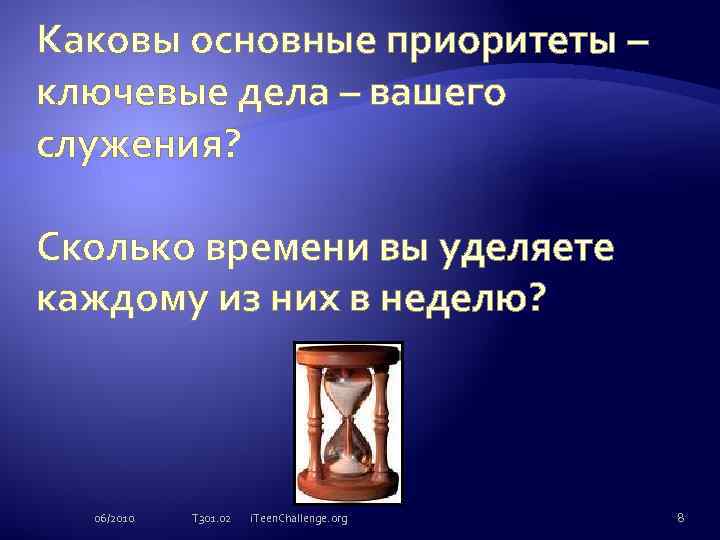 Каковы основные приоритеты – ключевые дела – вашего служения?

Сколько времени вы уделяете каждому из них в неделю?

06/2010 T301.02 iTeenChallenge.org 8